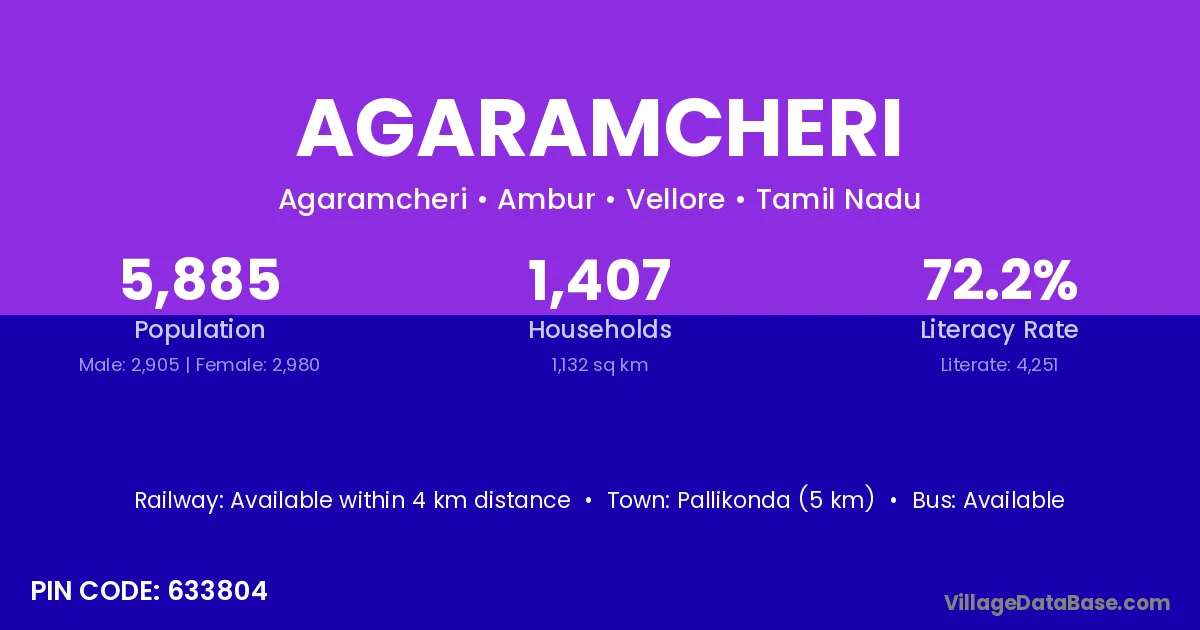 AGARAMCHERI

Agaramcheri • Ambur • Vellore • Tamil Nadu

5,885
Population
Male: 2,905 | Female: 2,980

1,407
Households
1,132 sq km

72.2%
Literacy Rate
Literate: 4,251

Railway: Available within 4 km distance • Town: Pallikonda (5 km) • Bus: Available

PIN CODE: 633804

VillageDataBase.com